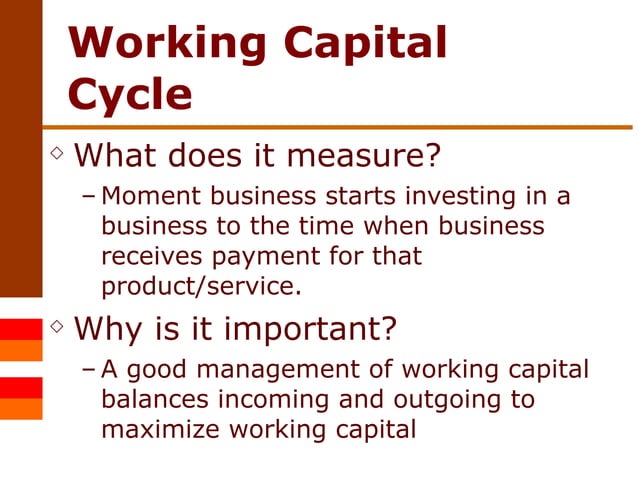 Working Capital Cycle

◇ What does it measure?

– Moment business starts investing in a business to the time when business receives payment for that product/service.

◇ Why is it important?

– A good management of working capital balances incoming and outgoing to maximize working capital